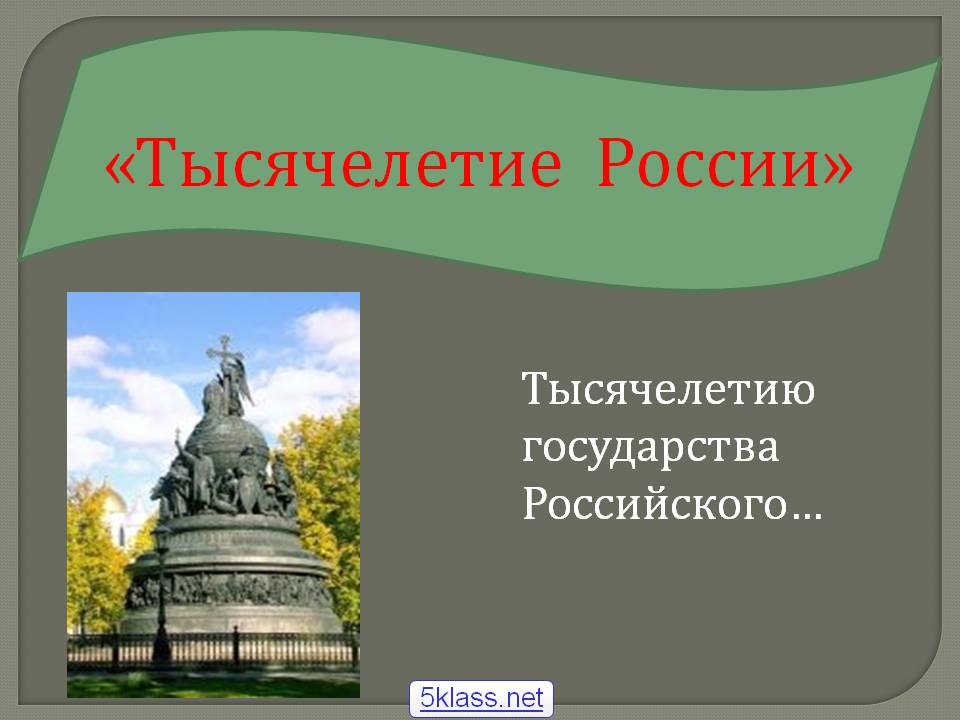 «Тысячелетие России»

Тысячелетию государства Российского…

5klass.net